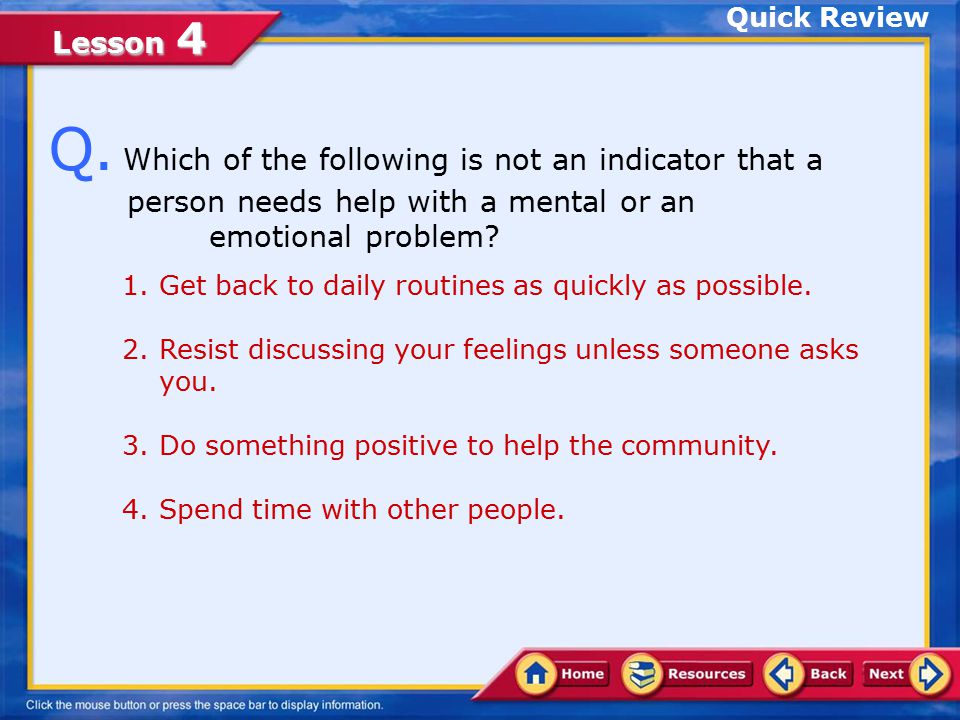 Lesson 4

Quick Review

Q. Which of the following is not an indicator that a person needs help with a mental or an emotional problem?

1. Get back to daily routines as quickly as possible.

2. Resist discussing your feelings unless someone asks you.

3. Do something positive to help the community.

4. Spend time with other people.

Home Resources Back Next

Click the mouse button or press the space bar to display information.